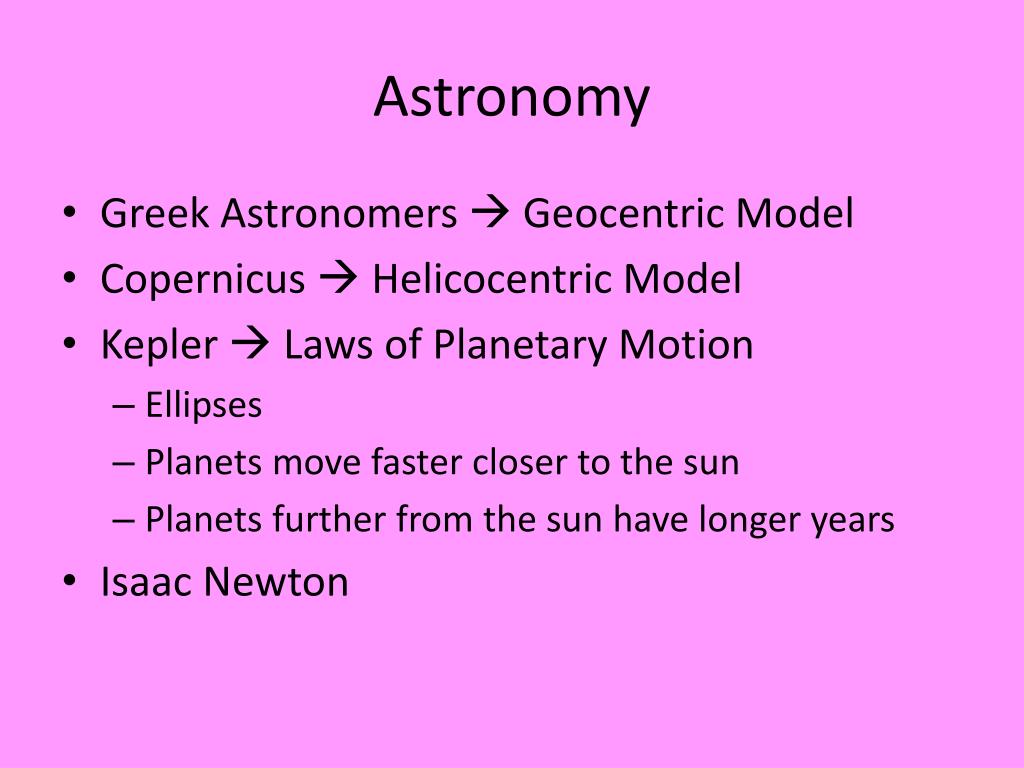 Astronomy

• Greek Astronomers → Geocentric Model
• Copernicus → Helicocentric Model
• Kepler → Laws of Planetary Motion
– Ellipses
– Planets move faster closer to the sun
– Planets further from the sun have longer years
• Isaac Newton